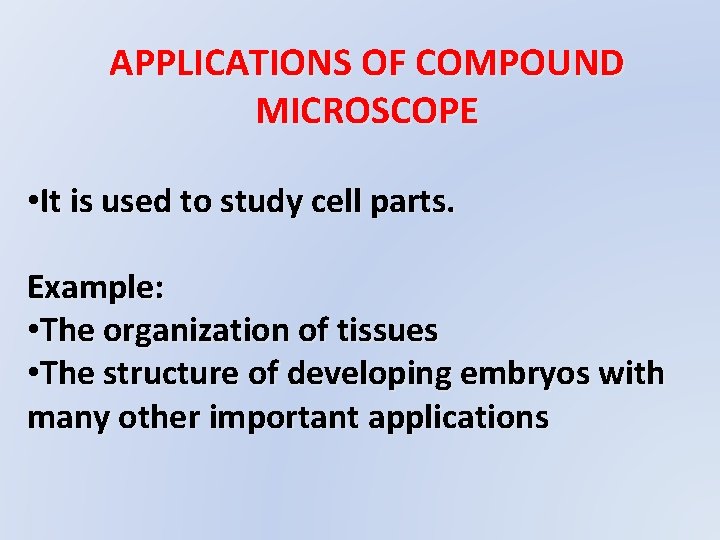 APPLICATIONS OF COMPOUND MICROSCOPE

•It is used to study cell parts.

Example:
•The organization of tissues
•The structure of developing embryos with many other important applications